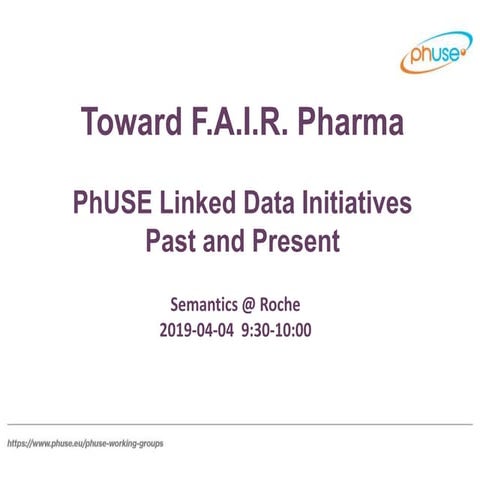 phuse

Toward F.A.I.R. Pharma

PhUSE Linked Data Initiatives
Past and Present

Semantics @ Roche
2019-04-04 9:30-10:00

https://www.phuse.eu/phuse-working-groups